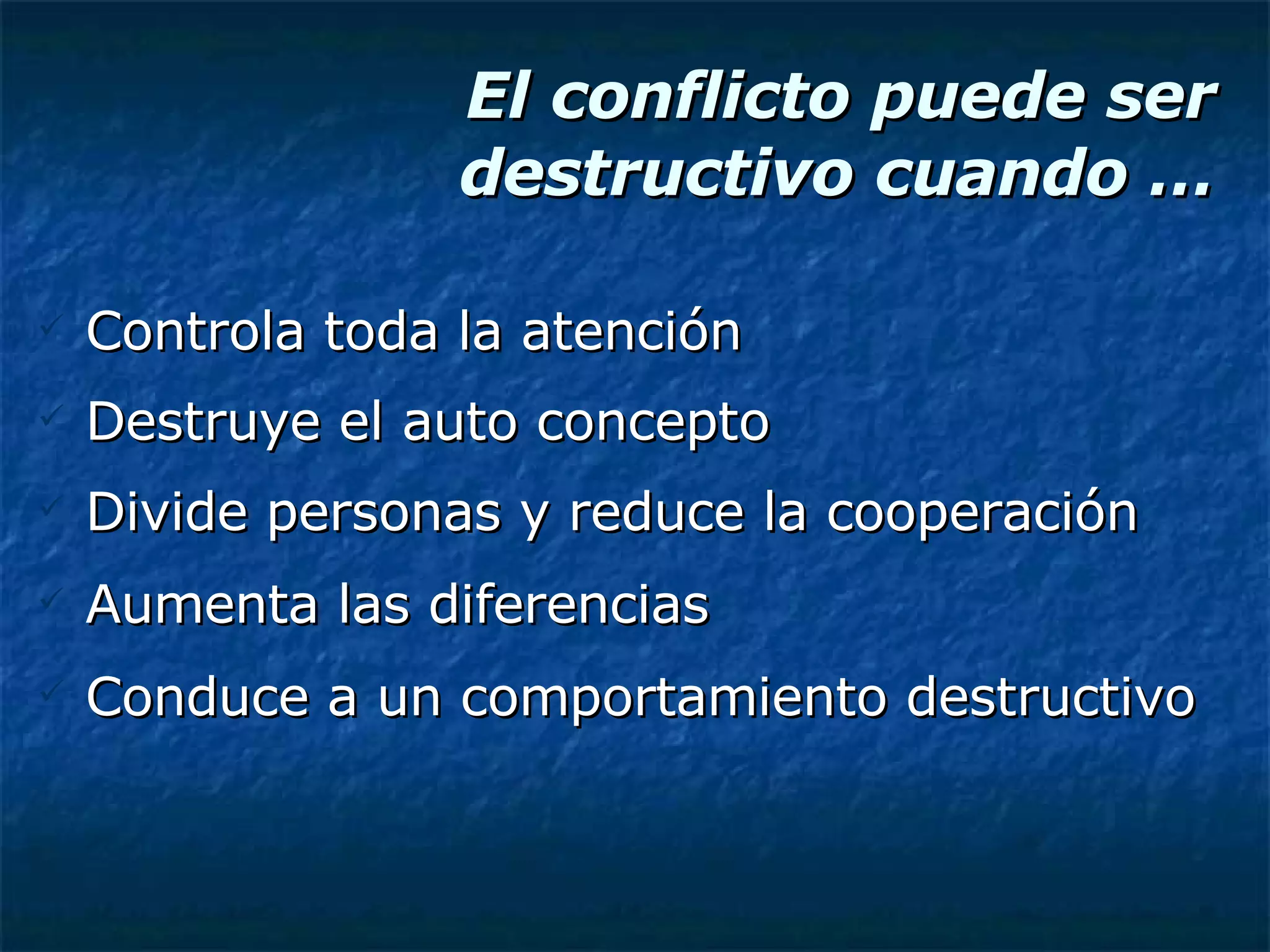 El conflicto puede ser destructivo cuando …

✓ Controla toda la atención
✓ Destruye el auto concepto
✓ Divide personas y reduce la cooperación
✓ Aumenta las diferencias
✓ Conduce a un comportamiento destructivo